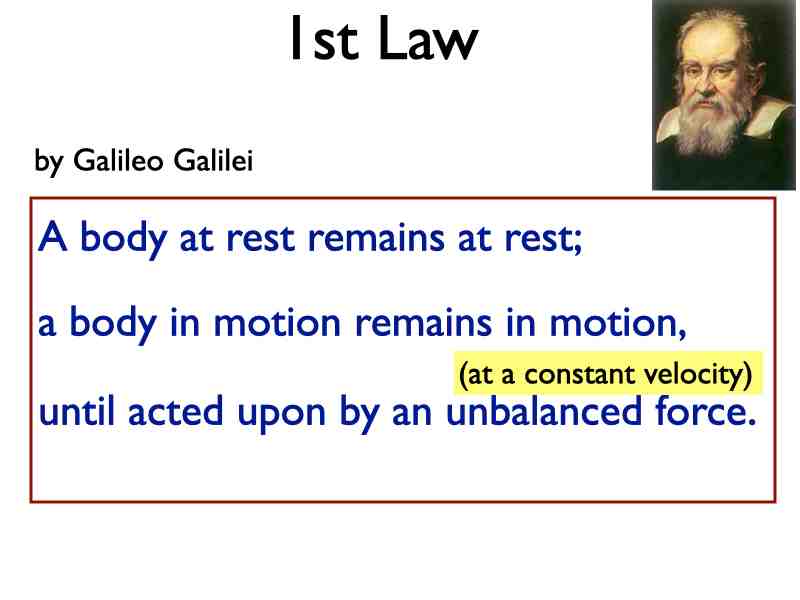 1st Law

by Galileo Galilei

A body at rest remains at rest;

a body in motion remains in motion,

(at a constant velocity)

until acted upon by an unbalanced force.